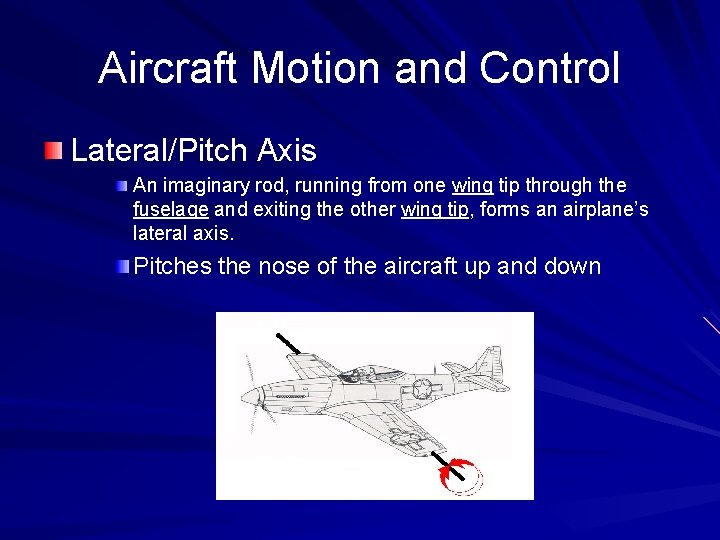 Aircraft Motion and Control

Lateral/Pitch Axis

An imaginary rod, running from one wing tip through the fuselage and exiting the other wing tip, forms an airplane's lateral axis.

Pitches the nose of the aircraft up and down